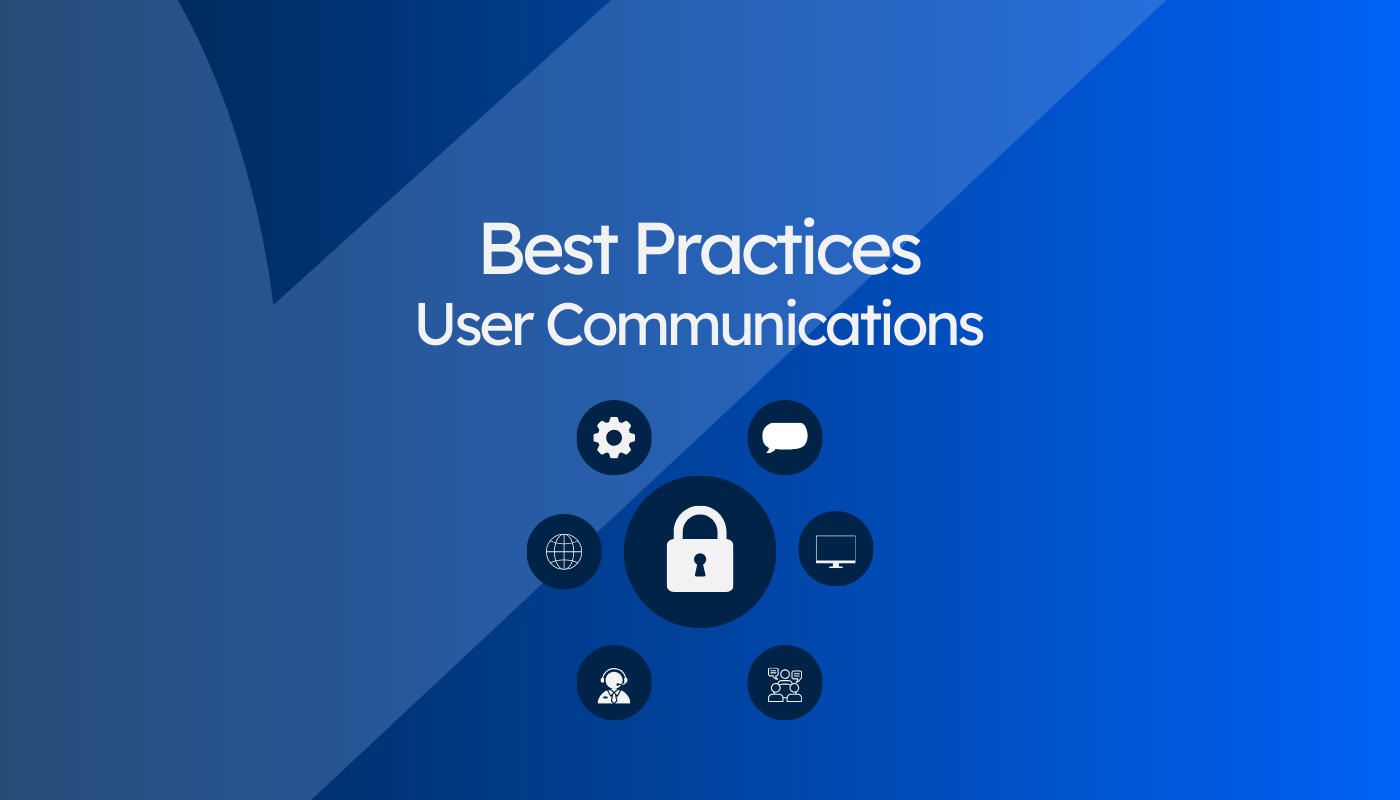 Best Practices
User Communications